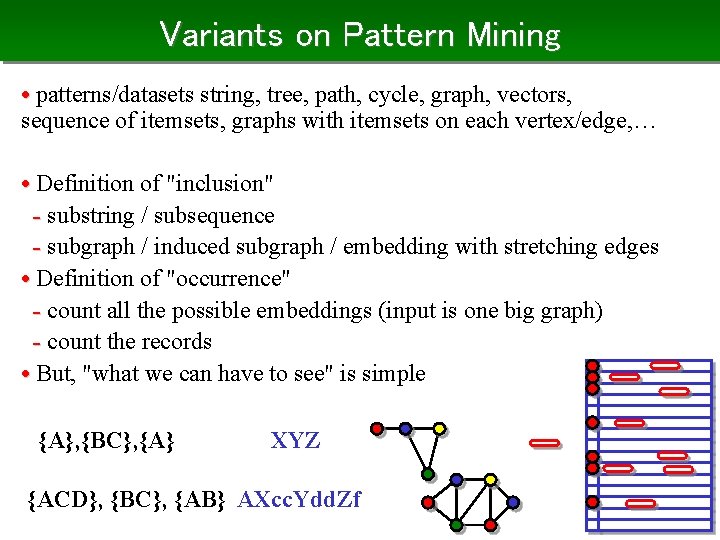 Variants on Pattern Mining

• patterns/datasets string, tree, path, cycle, graph, vectors, sequence of itemsets, graphs with itemsets on each vertex/edge,…

• Definition of "inclusion"
- substring / subsequence
- subgraph / induced subgraph / embedding with stretching edges
• Definition of "occurrence"
- count all the possible embeddings (input is one big graph)
- count the records
• But, "what we can have to see" is simple

{A},{BC},{A}   XYZ

{ACD}, {BC}, {AB}   AXccYddZf